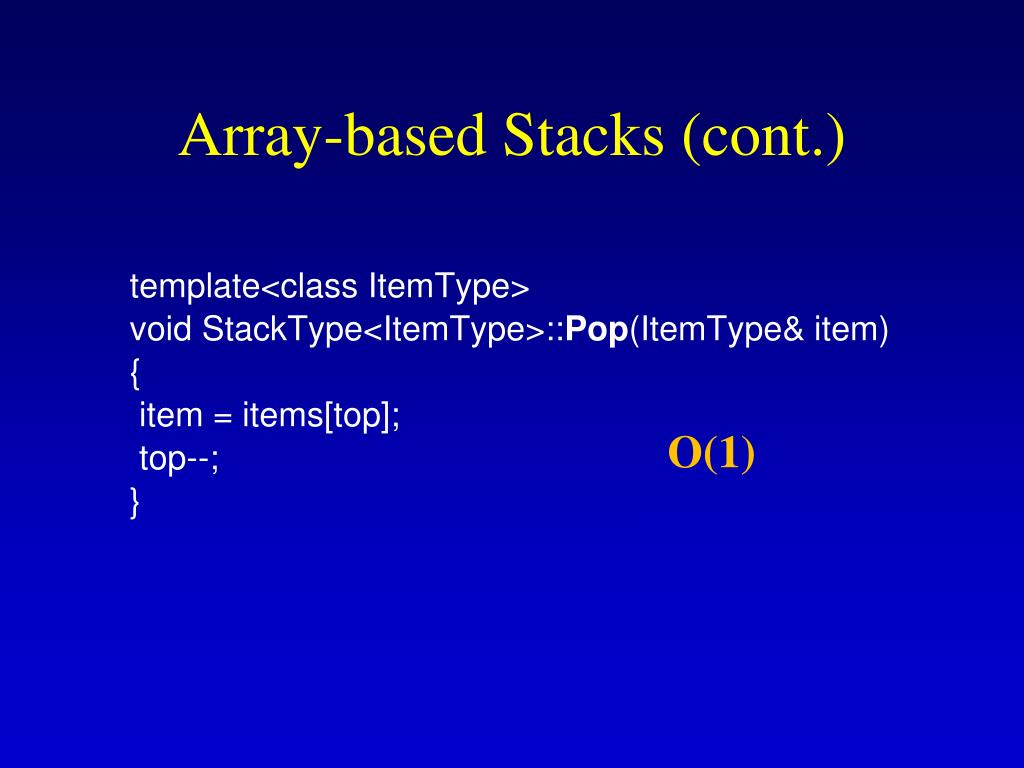 Array-based Stacks (cont.)

template<class ItemType>
void StackType<ItemType>::Pop(ItemType& item)
{
item = items[top];
top--;
}

O(1)